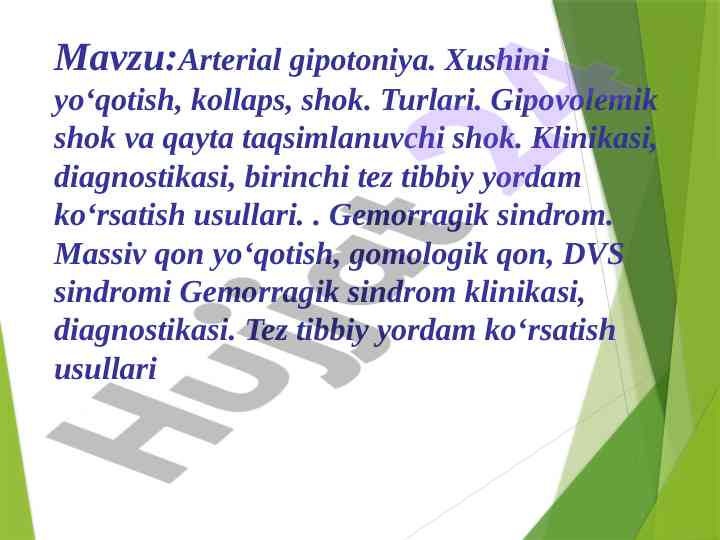 Mavzu:Arterial gipotoniya. Xushini yo‘qotish, kollaps, shok. Turlari. Gipovolemik shok va qayta taqsimlanuvchi shok. Klinikasi, diagnostikasi, birinchi tez tibbiy yordam ko‘rsatish usullari. . Gemorragik sindrom. Massiv qon yo‘qotish, gomologik qon, DVS sindromi Gemorragik sindrom klinikasi, diagnostikasi. Tez tibbiy yordam ko‘rsatish usullari

Hujjat 24